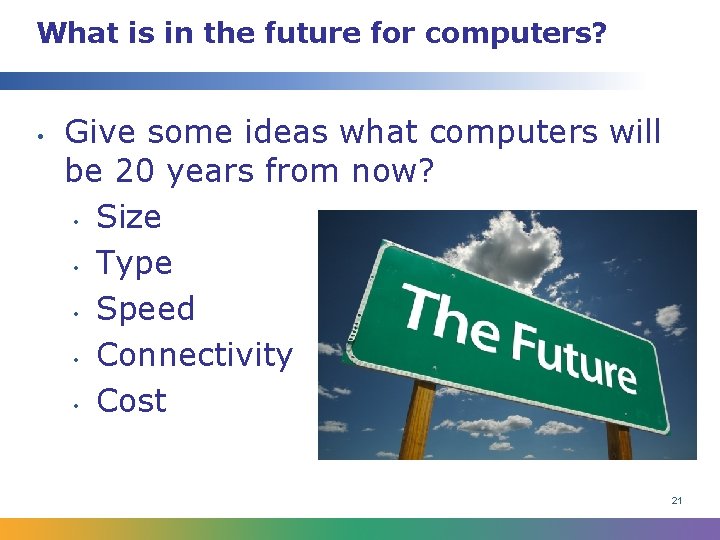 What is in the future for computers?

• Give some ideas what computers will be 20 years from now?
  • Size
  • Type
  • Speed
  • Connectivity
  • Cost

The Future

21